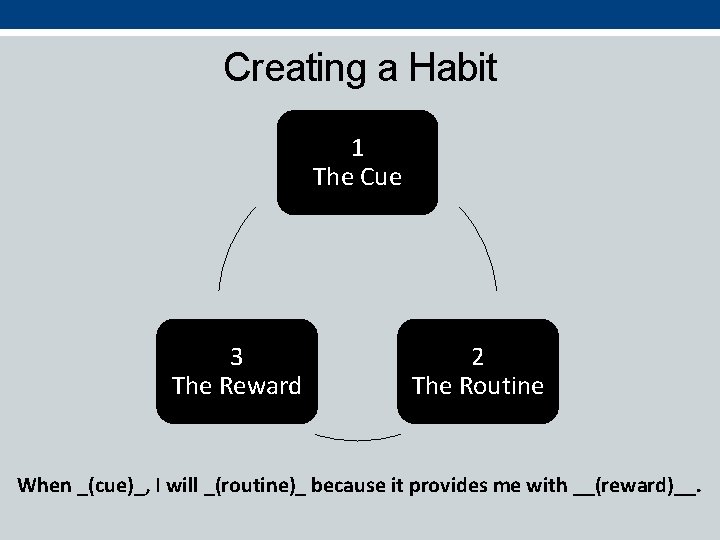 Creating a Habit

1
The Cue

2
The Routine

3
The Reward

When _(cue)_, I will _(routine)_ because it provides me with __(reward)__.